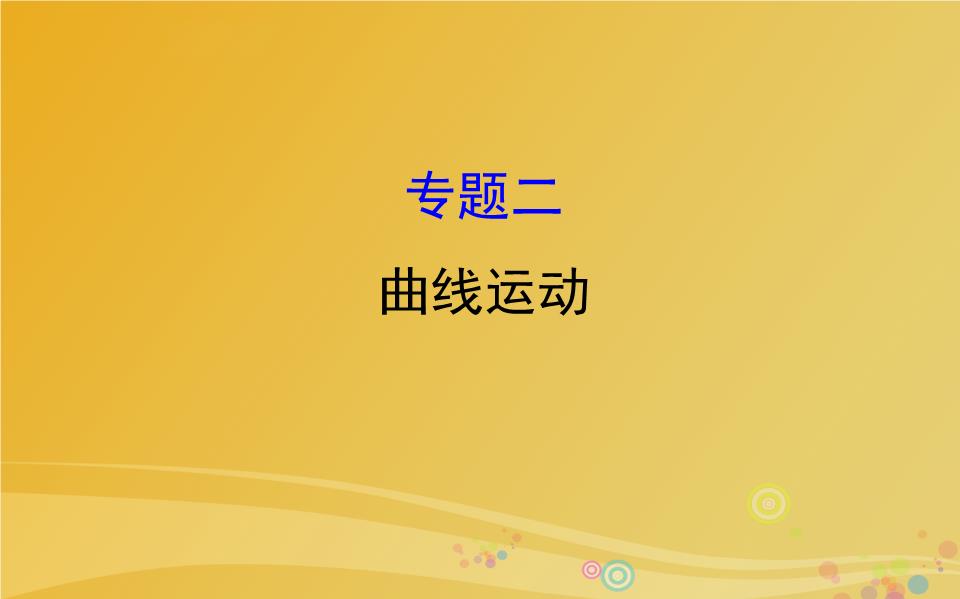 专题二

曲线运动